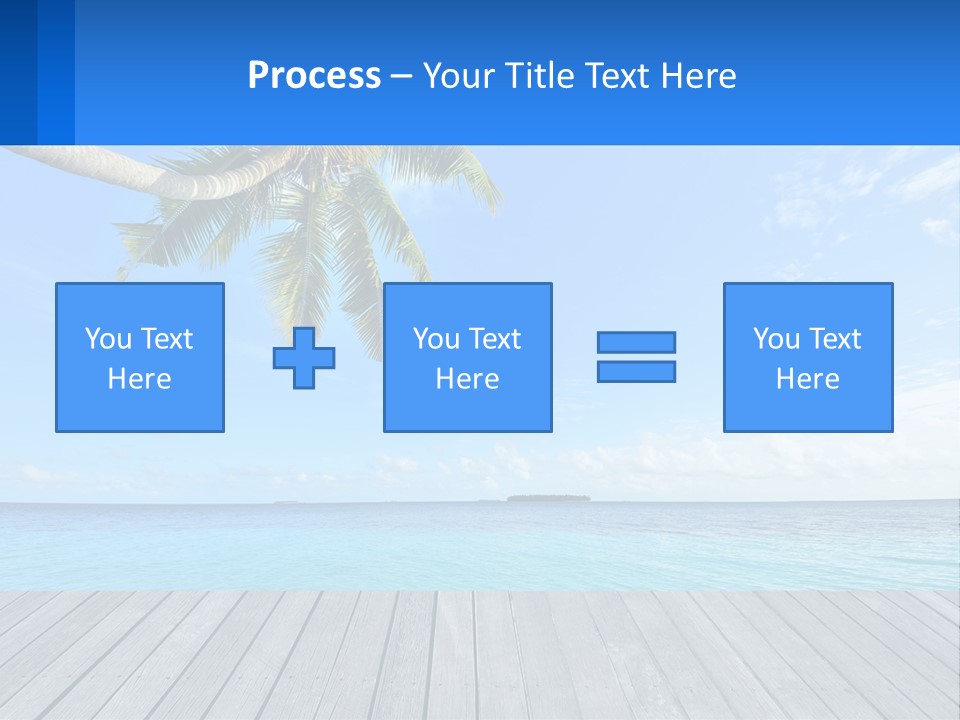 Process – Your Title Text Here

You Text Here

You Text Here

You Text Here